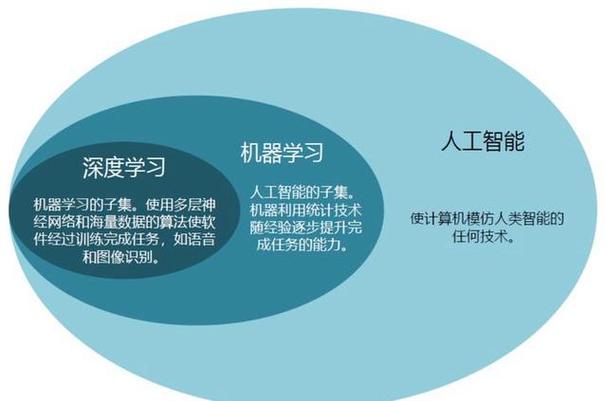 深度学习

机器学习的子集。使用多层神经网络和海量数据的算法使软件经过训练完成任务，如语音和图像识别。

机器学习

人工智能的子集。机器利用统计技术随经验逐步提升完成任务的能力。

人工智能

使计算机模仿人类智能的任何技术。